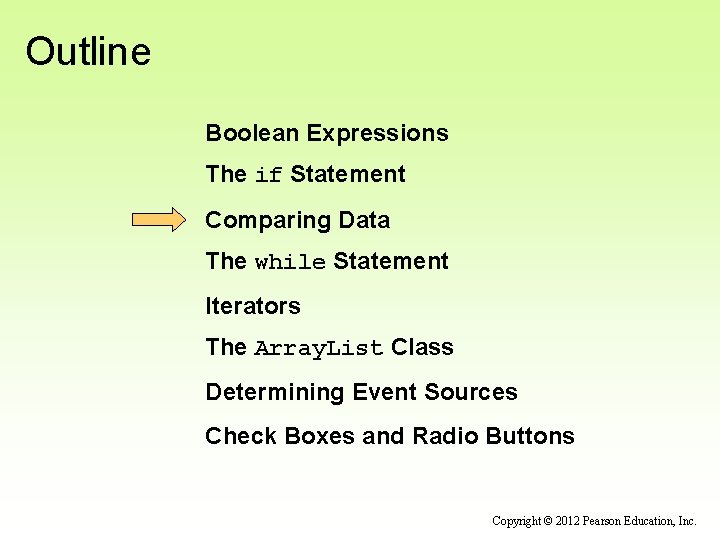 Outline

Boolean Expressions

The if Statement

Comparing Data

The while Statement

Iterators

The ArrayList Class

Determining Event Sources

Check Boxes and Radio Buttons

Copyright © 2012 Pearson Education, Inc.